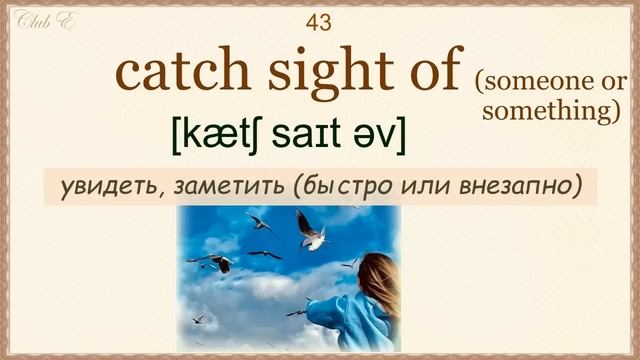 Club E

43

catch sight of (someone or something)

[kætʃ saɪt əv]

увидеть, заметить (быстро или внезапно)